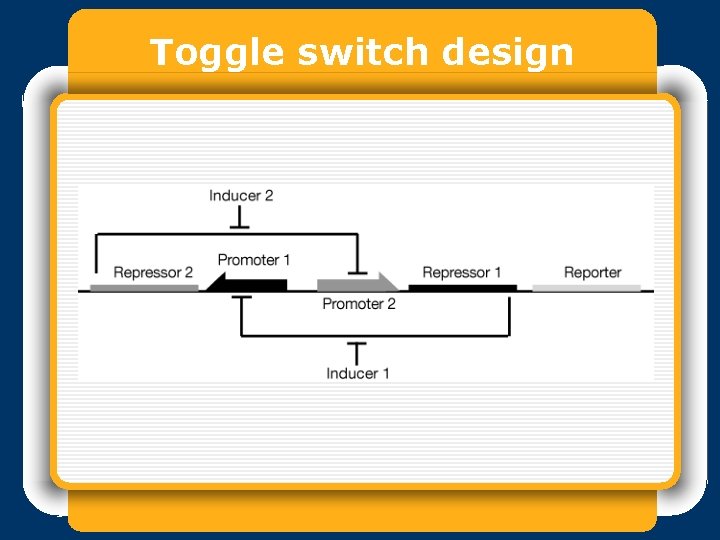 Toggle switch design

Inducer 2

Repressor 2

Promoter 1

Repressor 1

Reporter

Promoter 2

Inducer 1